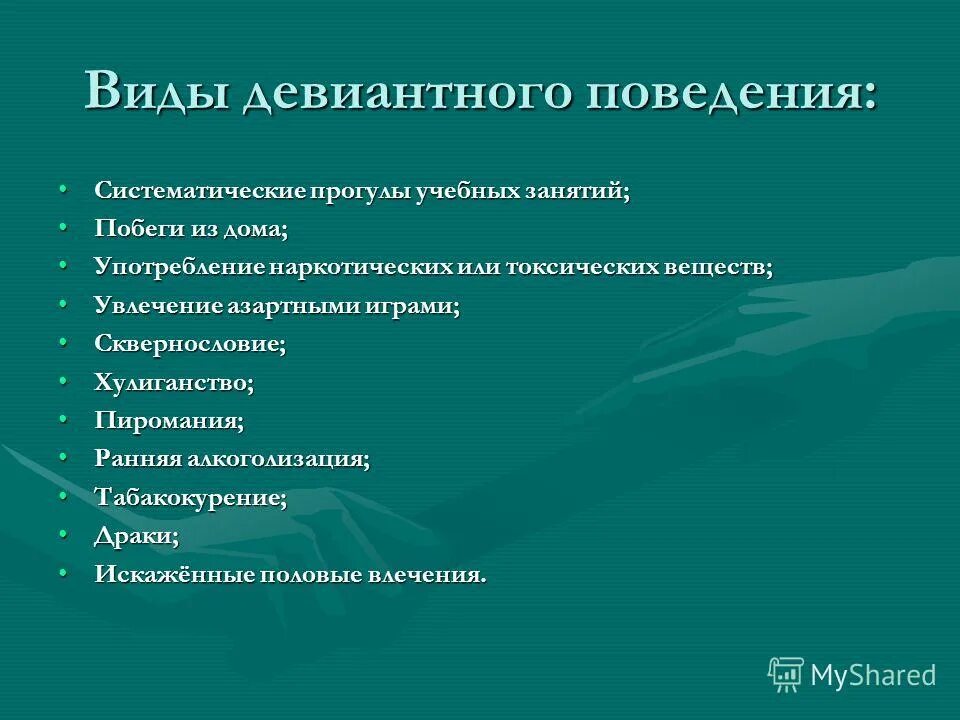 Виды девиантного поведения:

• Систематические прогулы учебных занятий;
• Побеги из дома;
• Употребление наркотических или токсических веществ;
• Увлечение азартными играми;
• Сквернословие;
• Хулиганство;
• Пиромания;
• Ранняя алкоголизация;
• Табакокурение;
• Драки;
• Искажённые половые влечения.

MyShared